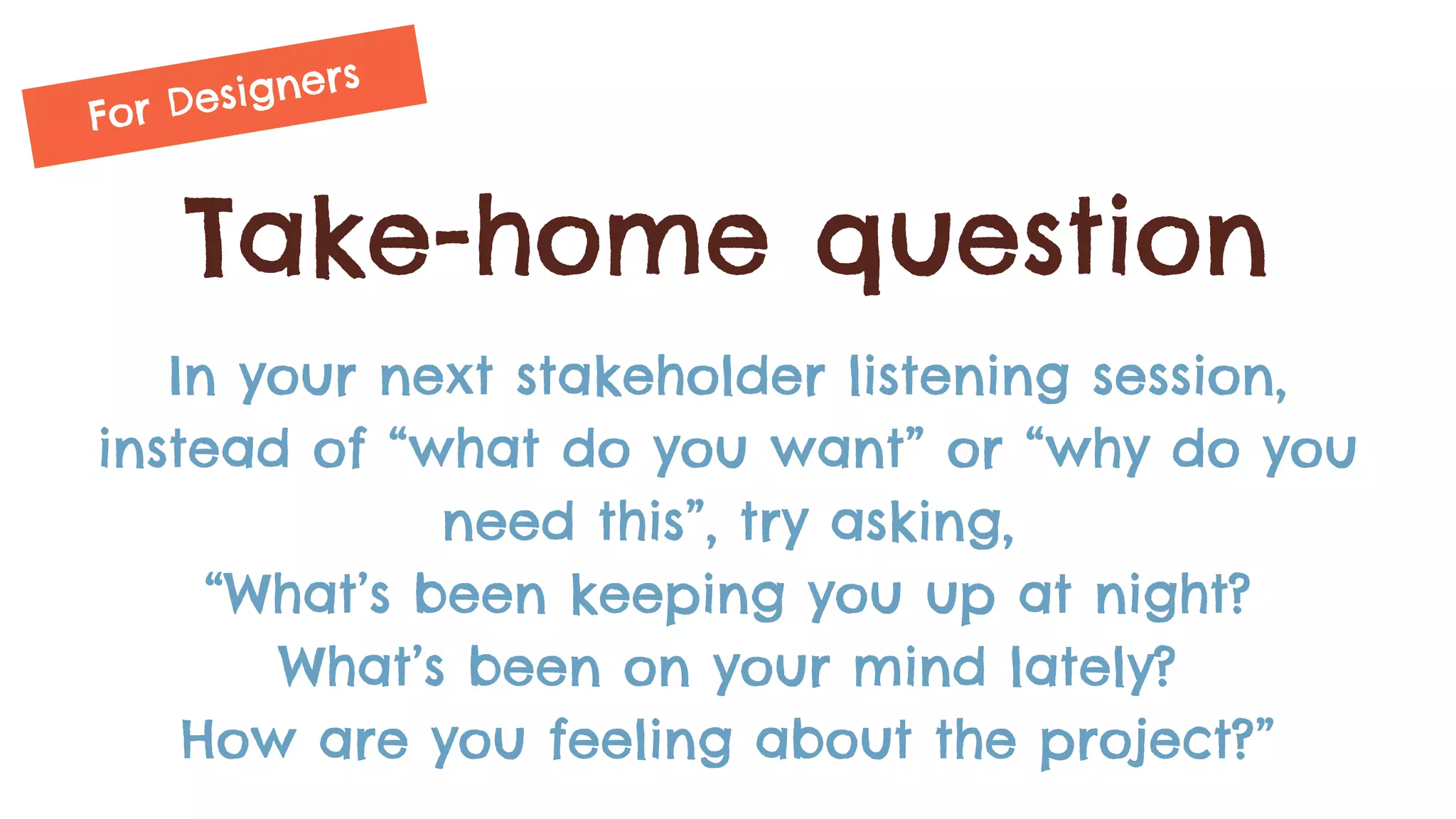 For Designers

Take-home question

In your next stakeholder listening session, instead of “what do you want” or “why do you need this”, try asking,
“What’s been keeping you up at night?
What’s been on your mind lately?
How are you feeling about the project?”